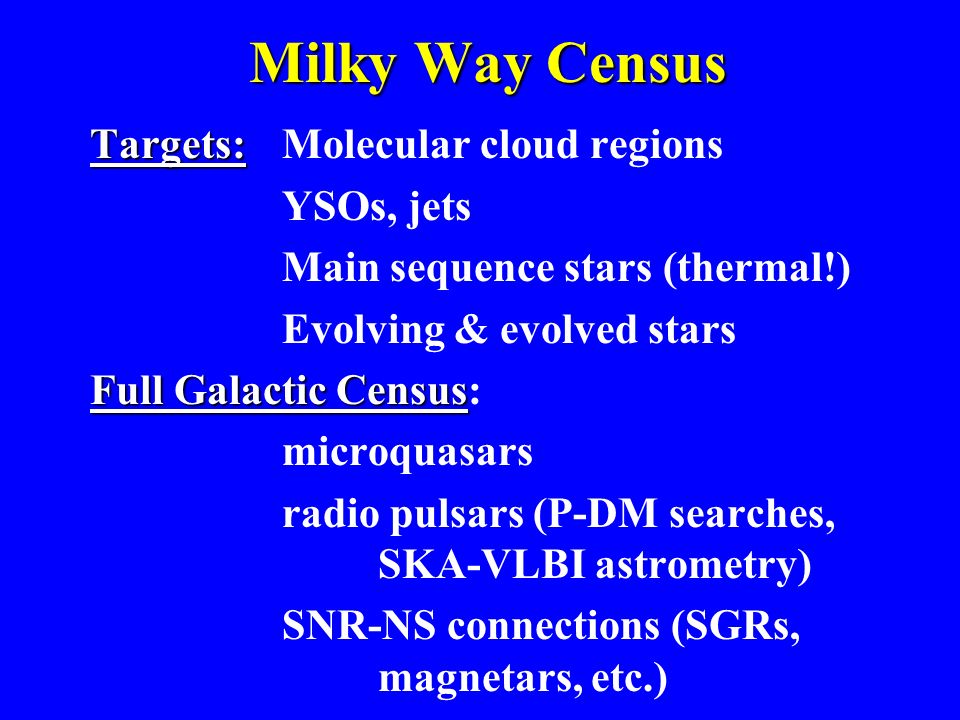 Milky Way Census

Targets: Molecular cloud regions

YSOs, jets

Main sequence stars (thermal!)

Evolving & evolved stars

Full Galactic Census:

microquasars

radio pulsars (P-DM searches, SKA-VLBI astrometry)

SNR-NS connections (SGRs, magnetars, etc.)